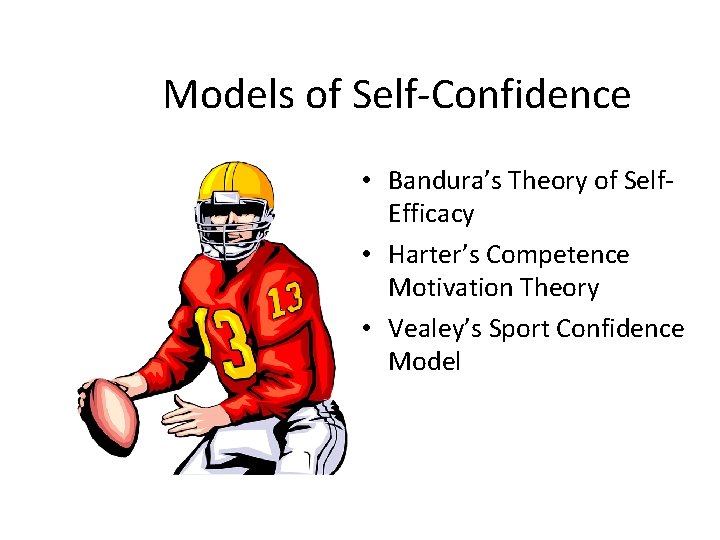 Models of Self-Confidence

13

13

• Bandura's Theory of Self-Efficacy
• Harter's Competence Motivation Theory
• Vealey's Sport Confidence Model